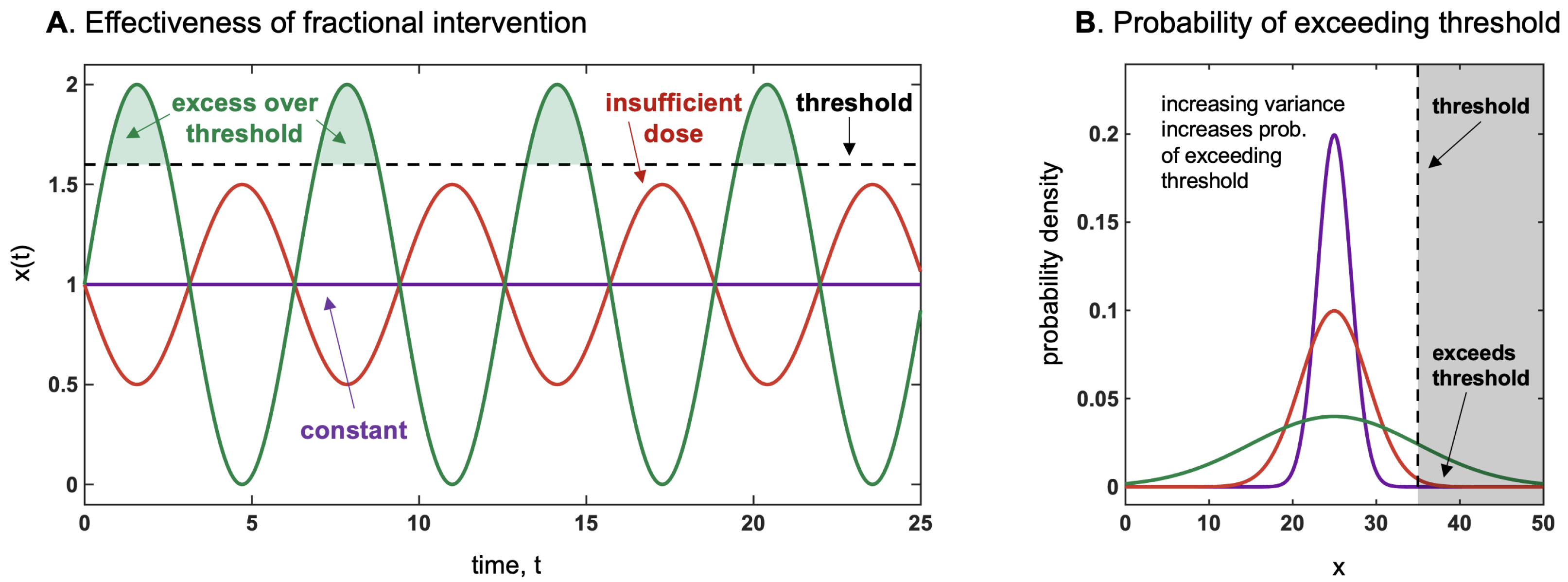 A. Effectiveness of fractional intervention

x(t)

2
1.5
1
0.5
0

excess over threshold

insufficient dose

threshold

constant

0 5 10 15 20 25

time, t

B. Probability of exceeding threshold

probability density

0.2
0.15
0.1
0.05
0

increasing variance increases prob. of exceeding threshold

threshold

exceeds threshold

0 10 20 30 40 50

x